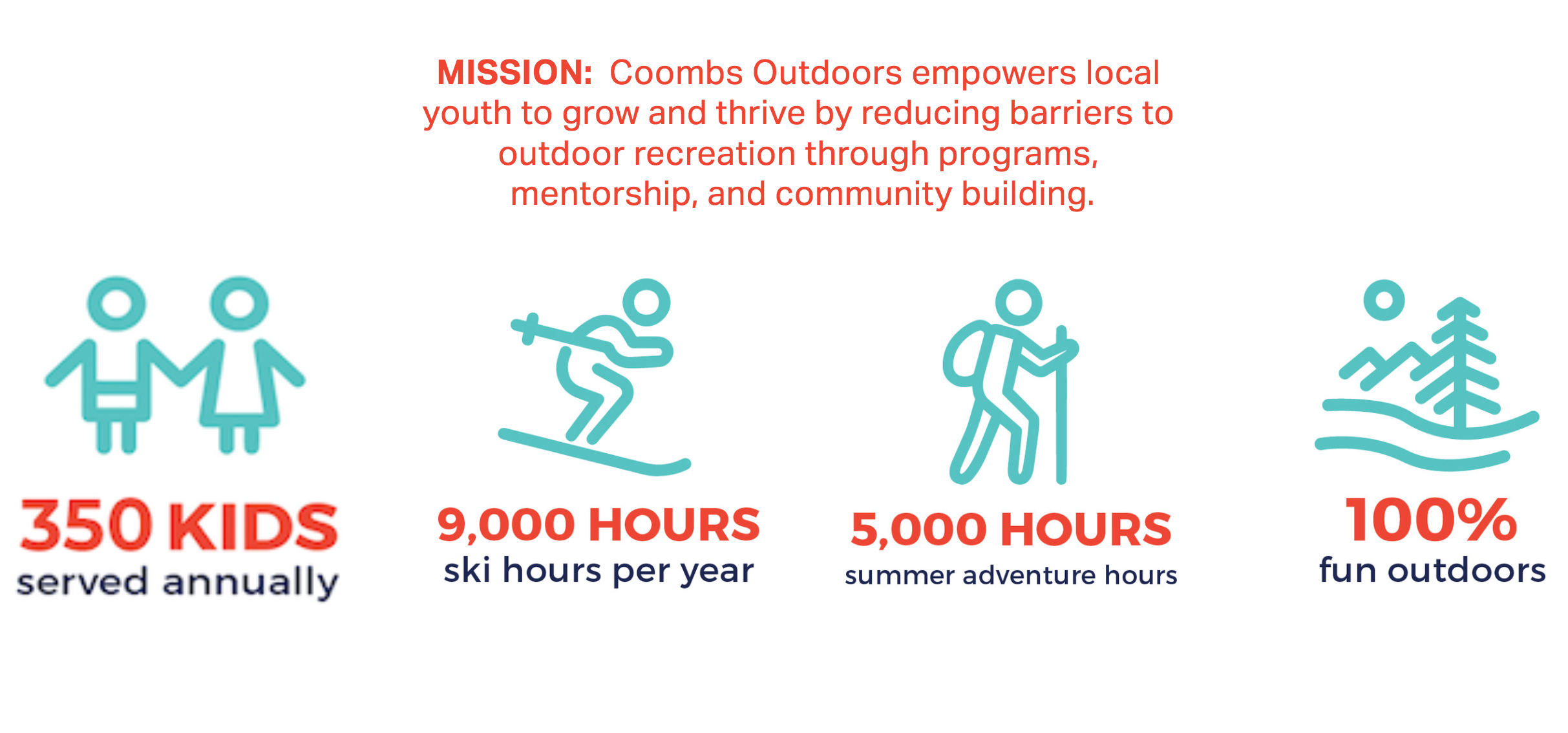 MISSION: Coombs Outdoors empowers local youth to grow and thrive by reducing barriers to outdoor recreation through programs, mentorship, and community building.

350 KIDS
served annually

9,000 HOURS
ski hours per year

5,000 HOURS
summer adventure hours

100%
fun outdoors